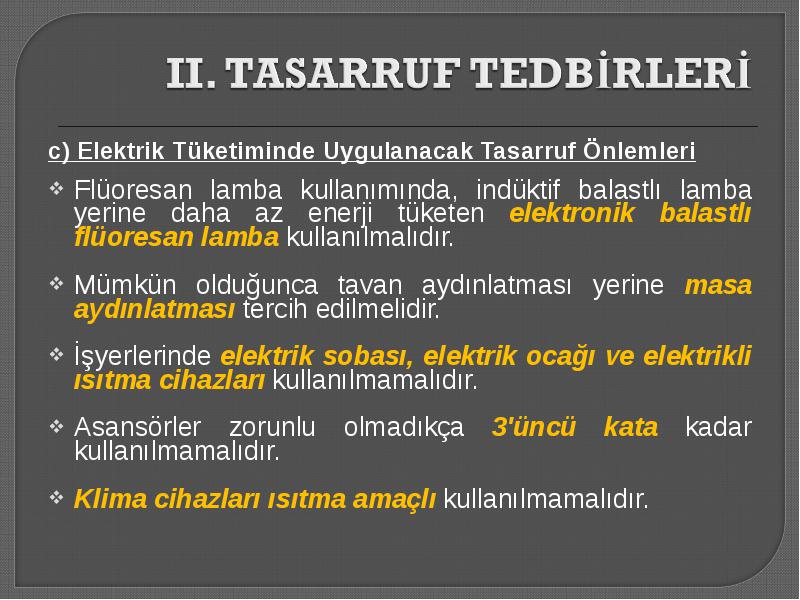 II. TASARRUF TEDBİRLERİ

c) Elektrik Tüketiminde Uygulanacak Tasarruf Önlemleri

❖ Flüoresan lamba kullanımında, indüktif balastlı lamba yerine daha az enerji tüketen elektronik balastlı flüoresan lamba kullanılmalıdır.

❖ Mümkün olduğunca tavan aydınlatması yerine masa aydınlatması tercih edilmelidir.

❖ İşyerlerinde elektrik sobası, elektrik ocağı ve elektrikli ısıtma cihazları kullanılmamalıdır.

❖ Asansörler zorunlu olmadıkça 3'üncü kata kadar kullanılmamalıdır.

❖ Klima cihazları ısıtma amaçlı kullanılmamalıdır.